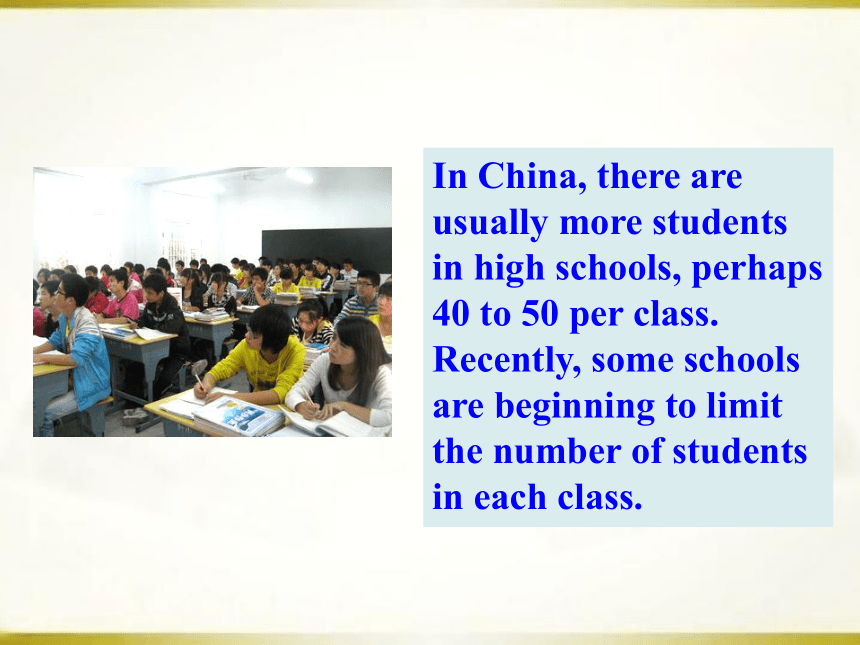 In China, there are usually more students in high schools, perhaps 40 to 50 per class. Recently, some schools are beginning to limit the number of students in each class.